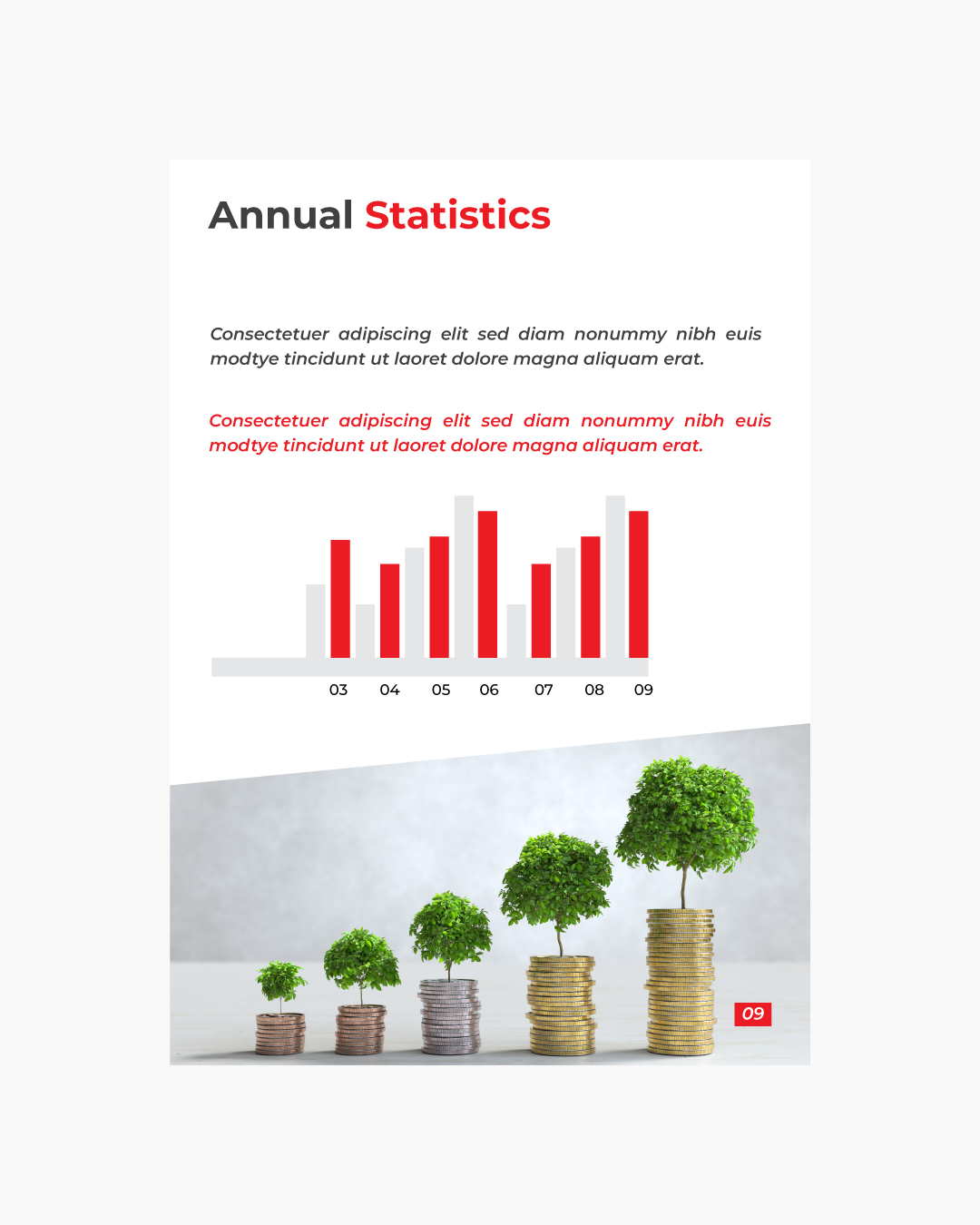 Annual Statistics

Consectetuer adipiscing elit sed diam nonummy nibh euis modtye tincidunt ut laoret dolore magna aliquam erat.

Consectetuer adipiscing elit sed diam nonummy nibh euis modtye tincidunt ut laoret dolore magna aliquam erat.

03 04 05 06 07 08 09

09